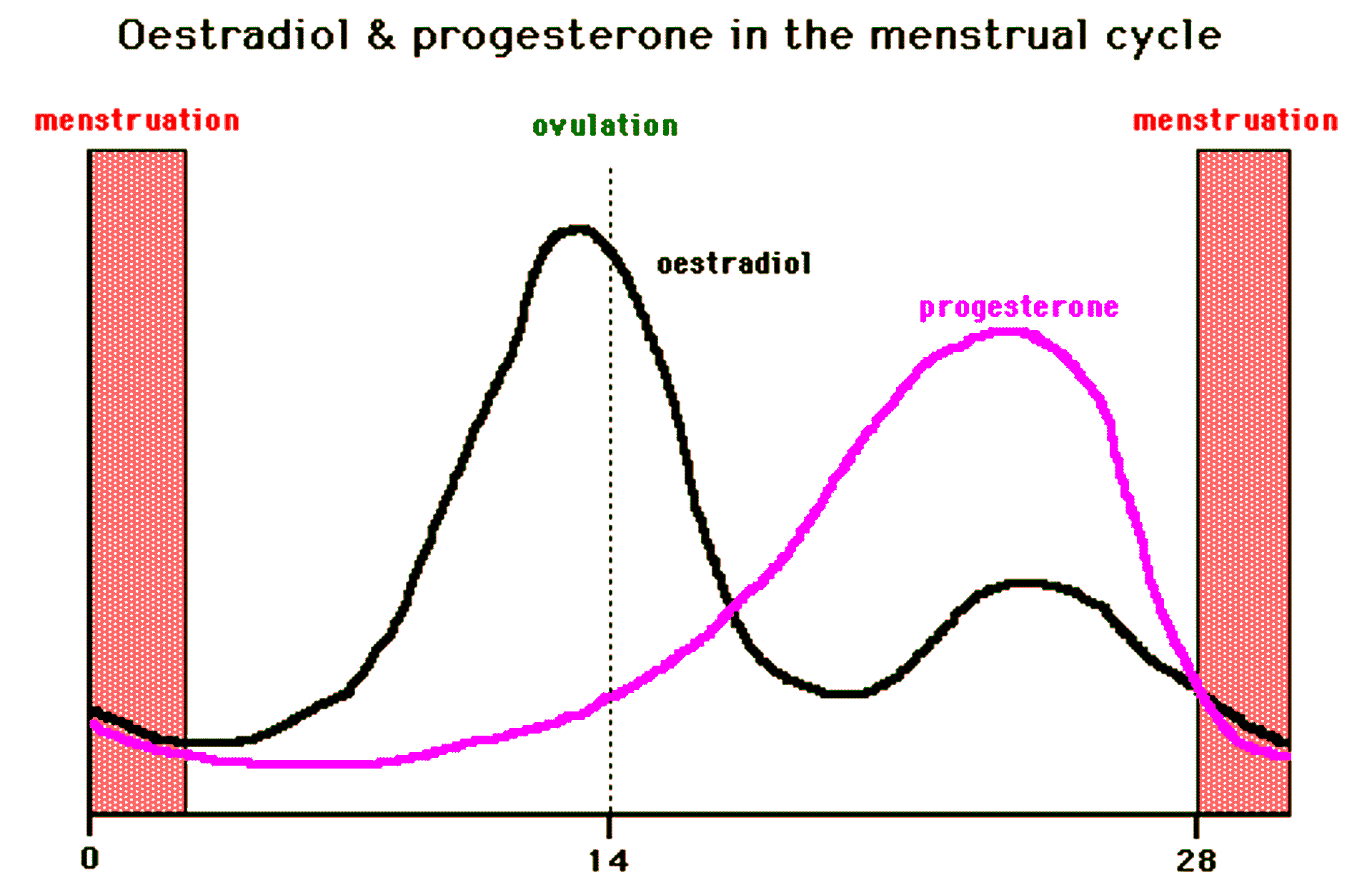 Oestradiol & progesterone in the menstrual cycle

menstruation

ovulation

menstruation

oestradiol

progesterone

0

14

28